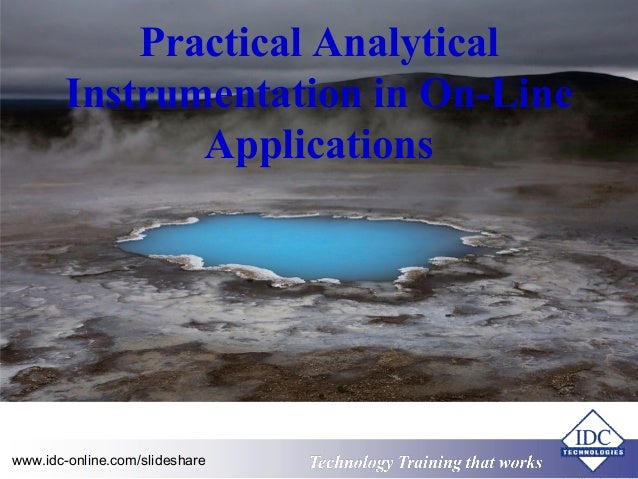 Practical Analytical Instrumentation in On-Line Applications

www.idc-online.com/slideshare

Technology Training that works

IDC TECHNOLOGIES